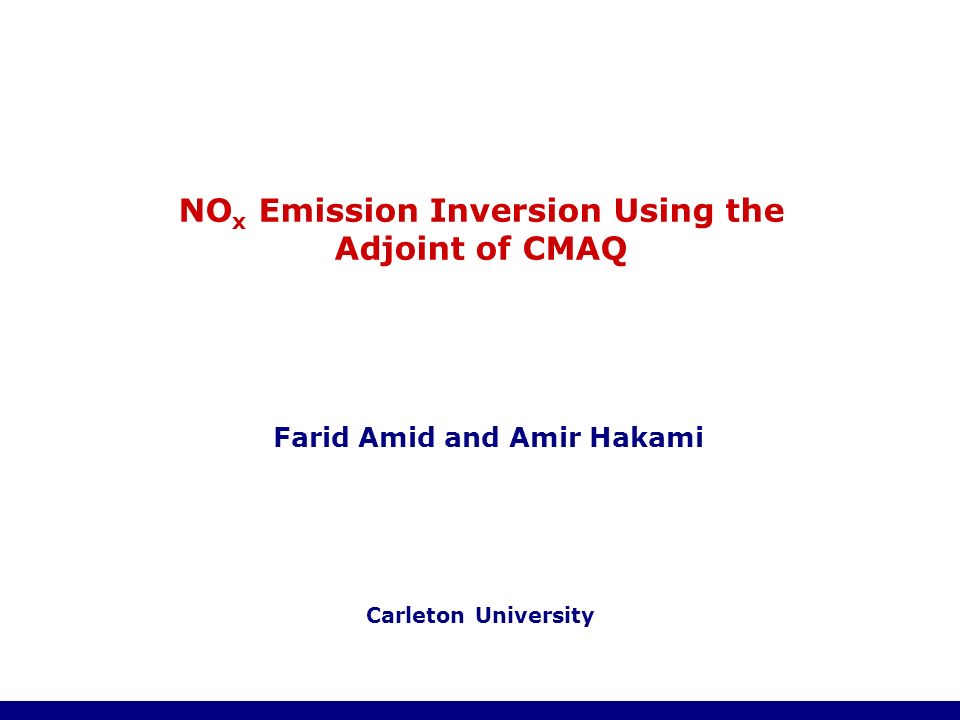 $NO_x$ Emission Inversion Using the Adjoint of CMAQ

Farid Amid and Amir Hakami

Carleton University